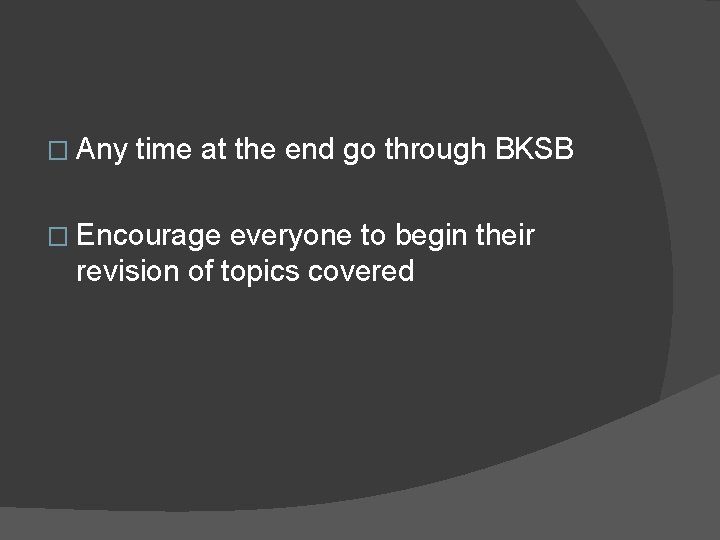 □ Any time at the end go through BKSB

□ Encourage everyone to begin their revision of topics covered